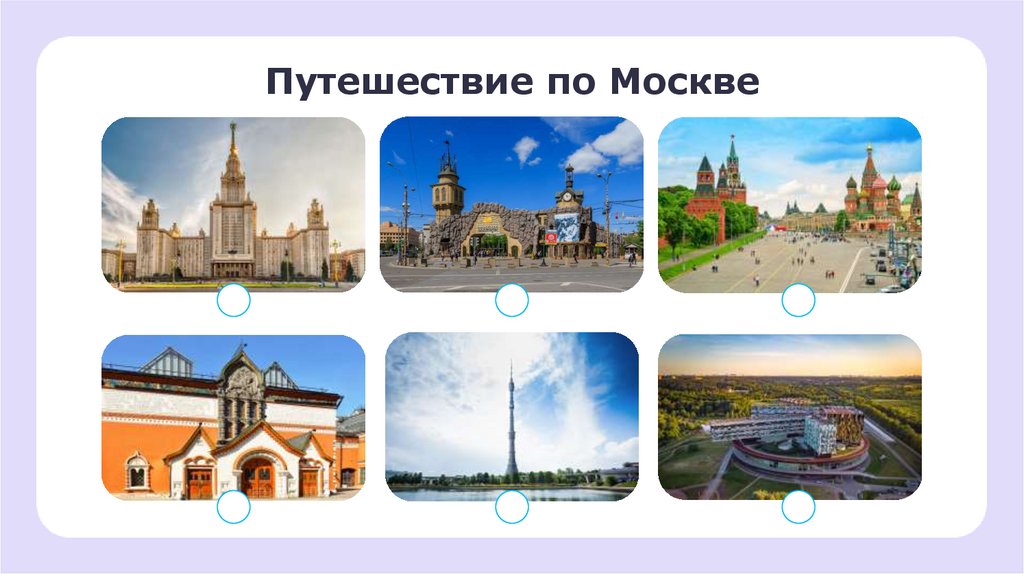 Путешествие по Москве